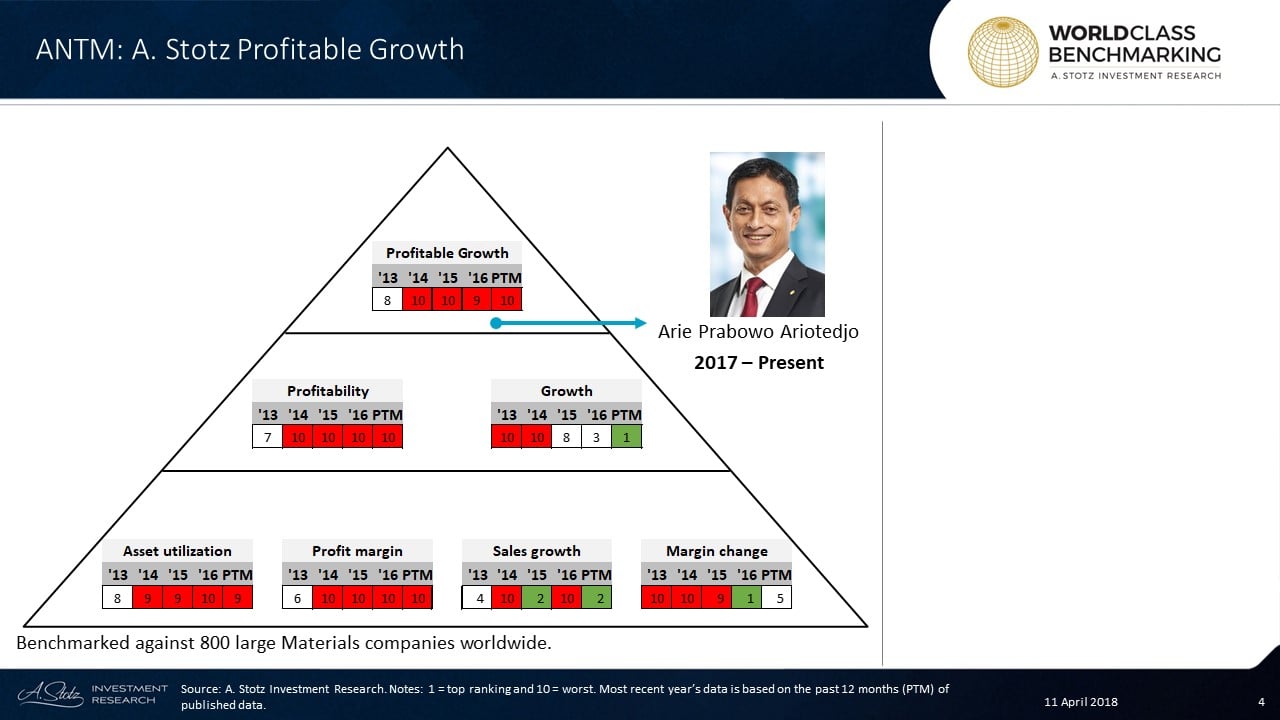 ANTM: A. Stotz Profitable Growth

WORLDCLASS BENCHMARKING
A. STOTZ INVESTMENT RESEARCH

Profitable Growth

| '13 | '14 | '15 | '16 | PTM |
|---|---|---|---|---|
| 8 | 10 | 10 | 9 | 10 |

Arie Prabowo Ariotedjo
2017 – Present

Profitability

| '13 | '14 | '15 | '16 | PTM |
|---|---|---|---|---|
| 7 | 10 | 10 | 10 | 10 |

Growth

| '13 | '14 | '15 | '16 | PTM |
|---|---|---|---|---|
| 10 | 10 | 8 | 3 | 1 |

Asset utilization

| '13 | '14 | '15 | '16 | PTM |
|---|---|---|---|---|
| 8 | 9 | 9 | 10 | 9 |

Profit margin

| '13 | '14 | '15 | '16 | PTM |
|---|---|---|---|---|
| 6 | 10 | 10 | 10 | 10 |

Sales growth

| '13 | '14 | '15 | '16 | PTM |
|---|---|---|---|---|
| 4 | 10 | 2 | 10 | 2 |

Margin change

| '13 | '14 | '15 | '16 | PTM |
|---|---|---|---|---|
| 10 | 10 | 9 | 1 | 5 |

Benchmarked against 800 large Materials companies worldwide.

A. Stotz INVESTMENT RESEARCH

Source: A. Stotz Investment Research. Notes: 1 = top ranking and 10 = worst. Most recent year's data is based on the past 12 months (PTM) of published data.

11 April 2018

4